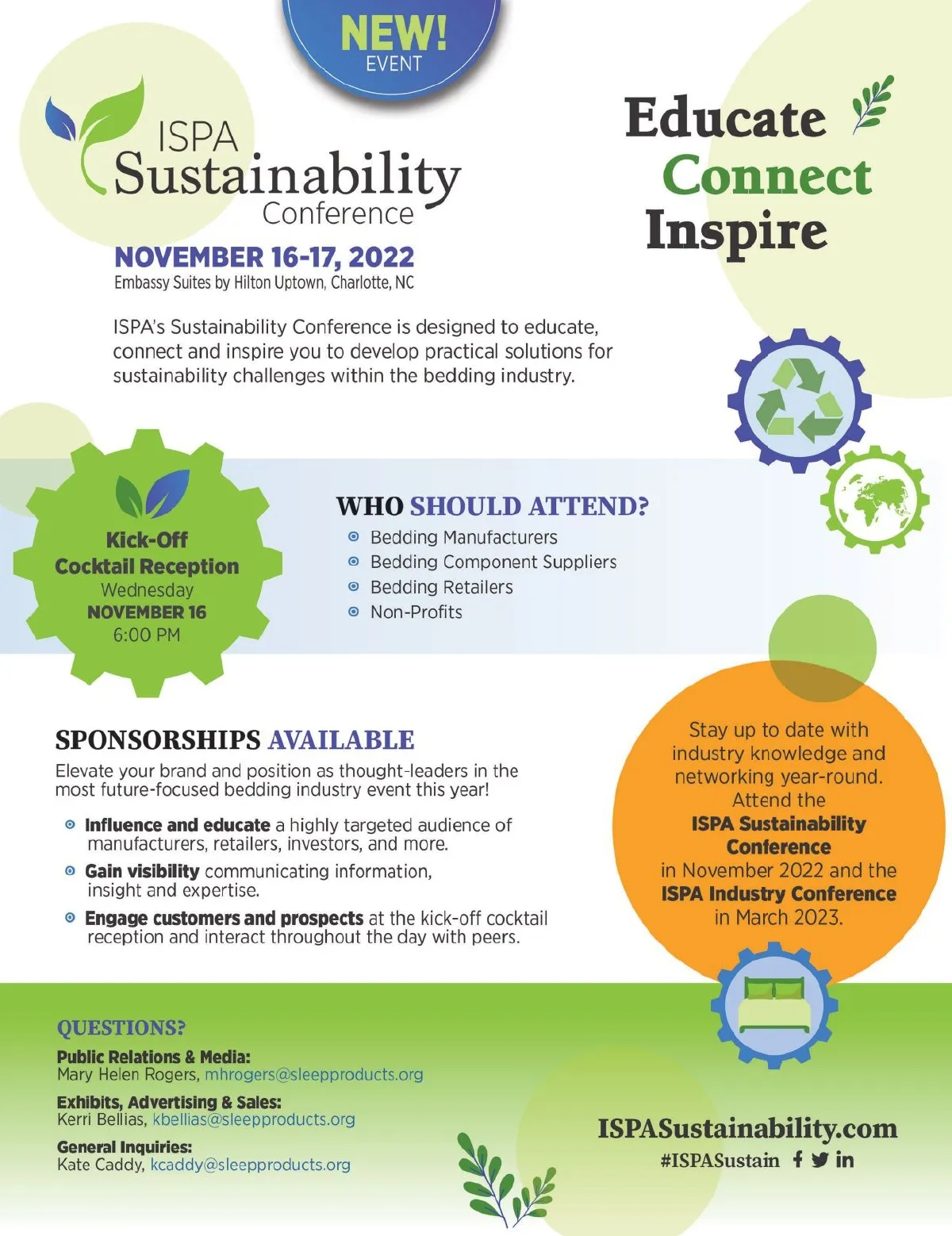 NEW!
EVENT

ISPA
Sustainability
Conference

NOVEMBER 16-17, 2022
Embassy Suites by Hilton Uptown, Charlotte, NC

Educate
Connect
Inspire

ISPA's Sustainability Conference is designed to educate, connect and inspire you to develop practical solutions for sustainability challenges within the bedding industry.

Kick-Off
Cocktail Reception
Wednesday
NOVEMBER 16
6:00 PM

WHO SHOULD ATTEND?
Bedding Manufacturers
Bedding Component Suppliers
Bedding Retailers
Non-Profits

SPONSORSHIPS AVAILABLE
Elevate your brand and position as thought-leaders in the most future-focused bedding industry event this year!

Influence and educate a highly targeted audience of manufacturers, retailers, investors, and more.
Gain visibility communicating information, insight and expertise.
Engage customers and prospects at the kick-off cocktail reception and interact throughout the day with peers.

Stay up to date with industry knowledge and networking year-round. Attend the ISPA Sustainability Conference in November 2022 and the ISPA Industry Conference in March 2023.

QUESTIONS?
Public Relations & Media:
Mary Helen Rogers, mhrogers@sleepproducts.org
Exhibits, Advertising & Sales:
Kerri Bellias, kbellias@sleepproducts.org
General Inquiries:
Kate Caddy, kcaddy@sleepproducts.org

ISPASustainability.com
#ISPASustain